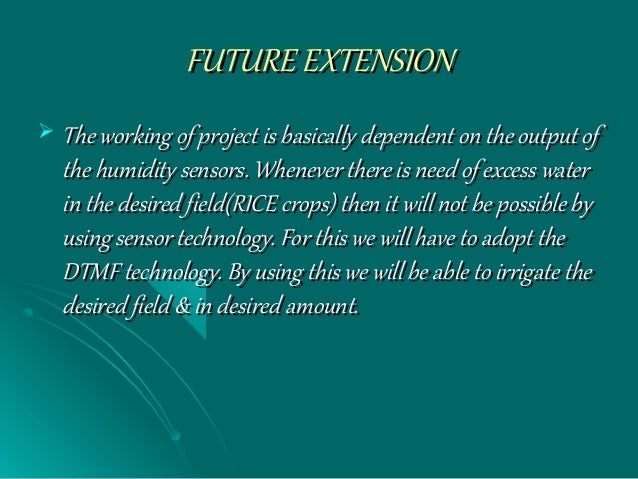 FUTURE EXTENSION

➢ The working of project is basically dependent on the output of the humidity sensors. Whenever there is need of excess water in the desired field(RICE crops) then it will not be possible by using sensor technology. For this we will have to adopt the DTMF technology. By using this we will be able to irrigate the desired field & in desired amount.